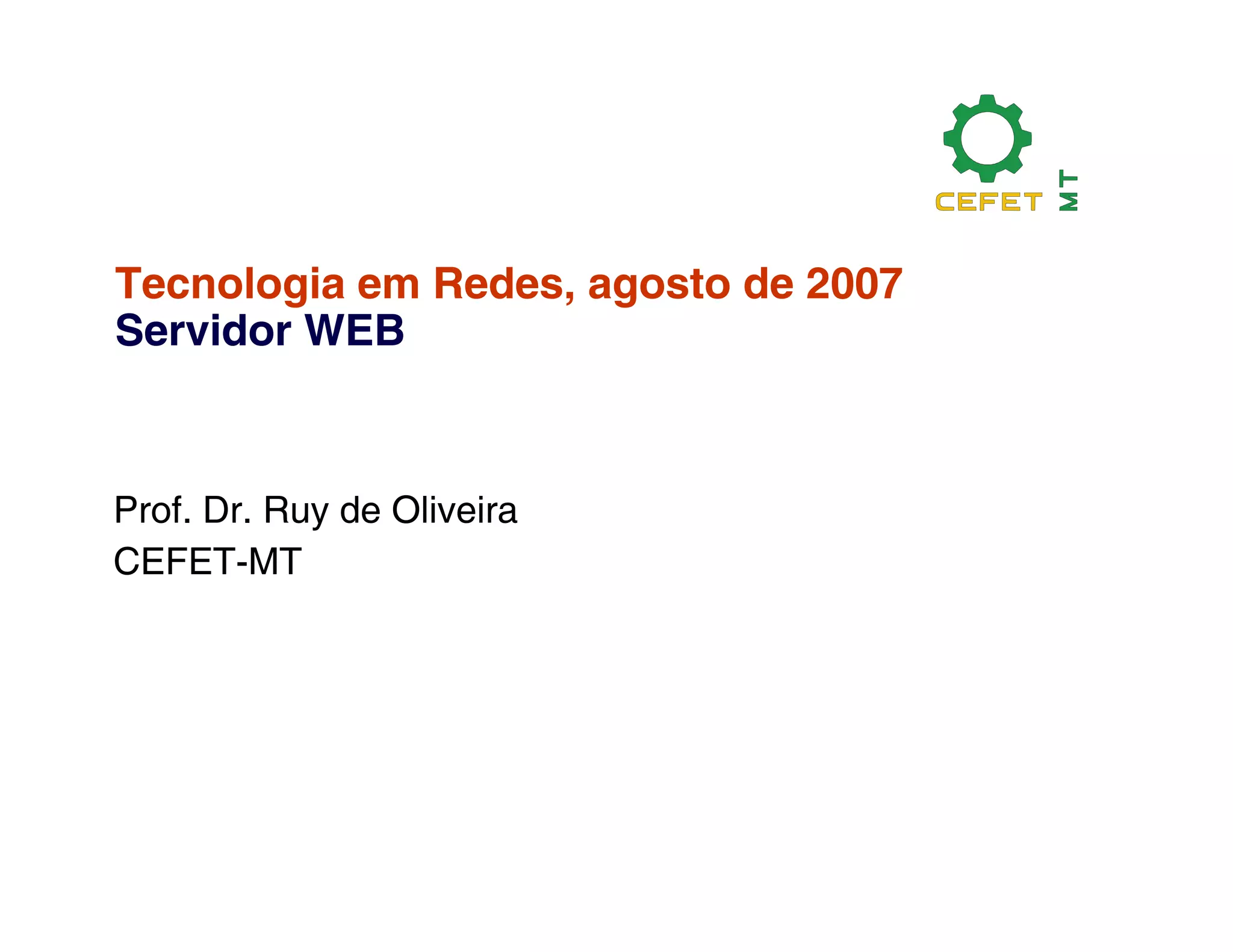 CEFET MT

Tecnologia em Redes, agosto de 2007
Servidor WEB

Prof. Dr. Ruy de Oliveira
CEFET-MT